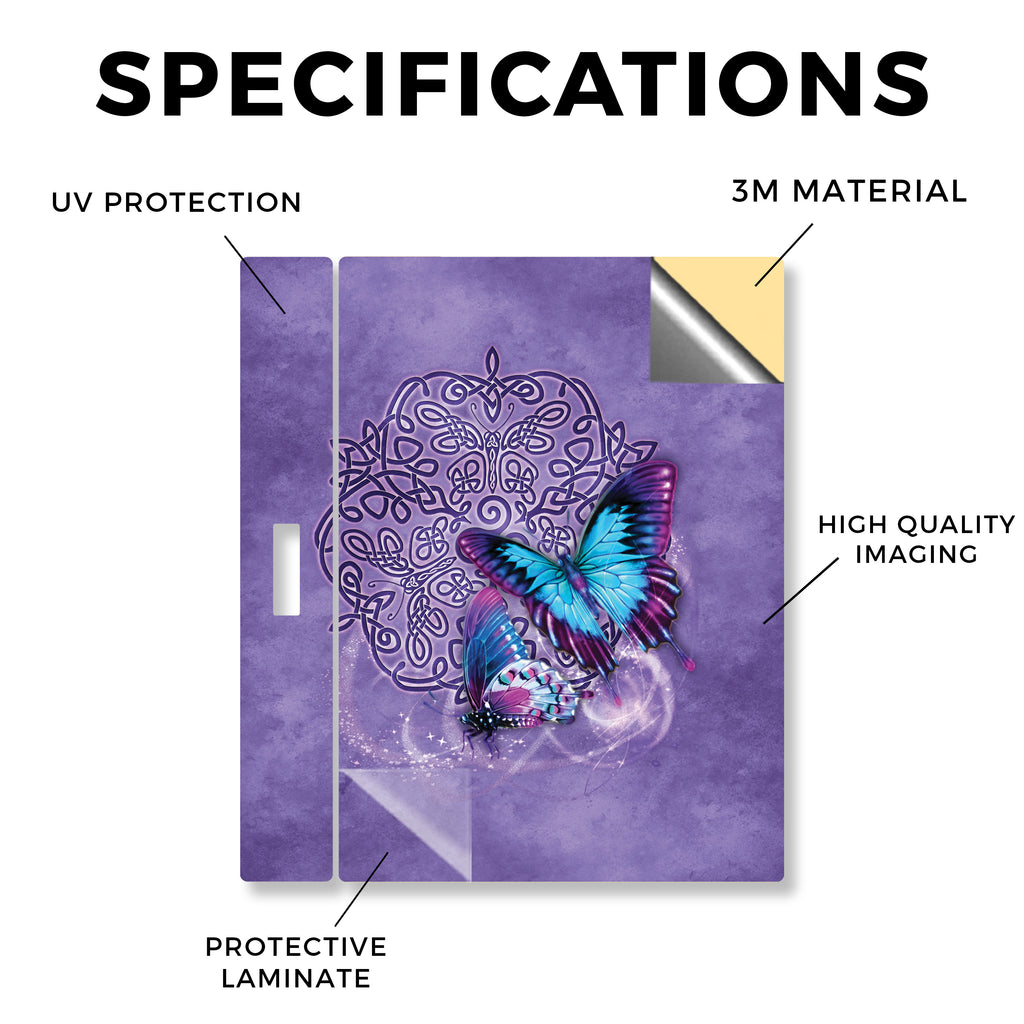 SPECIFICATIONS

UV PROTECTION

3M MATERIAL

HIGH QUALITY IMAGING

PROTECTIVE LAMINATE